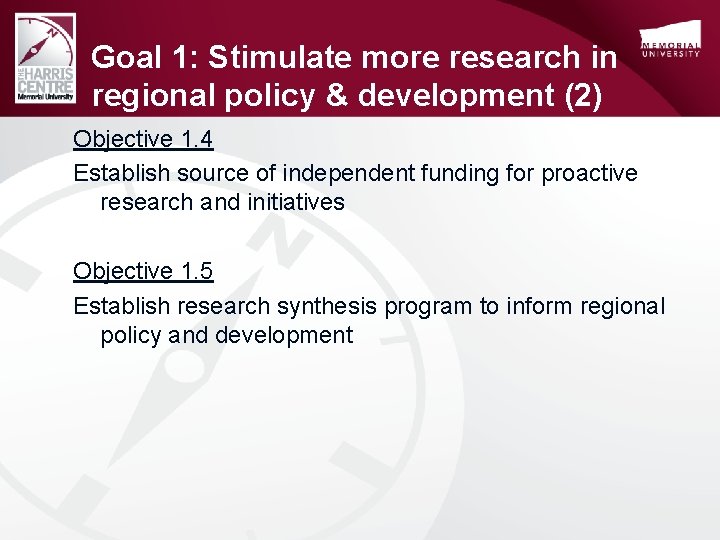 THE HARRIS CENTRE Memorial University

Goal 1: Stimulate more research in regional policy & development (2)

MEMORIAL UNIVERSITY

Objective 1.4

Establish source of independent funding for proactive research and initiatives

Objective 1.5

Establish research synthesis program to inform regional policy and development